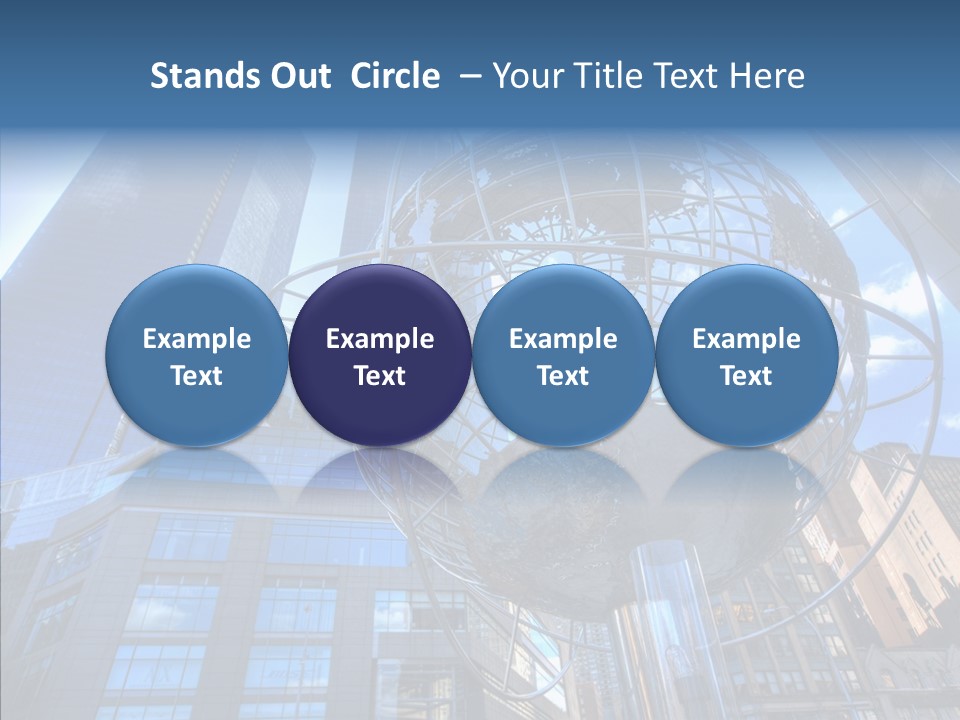 Stands Out Circle – Your Title Text Here

Example Text

Example Text

Example Text

Example Text